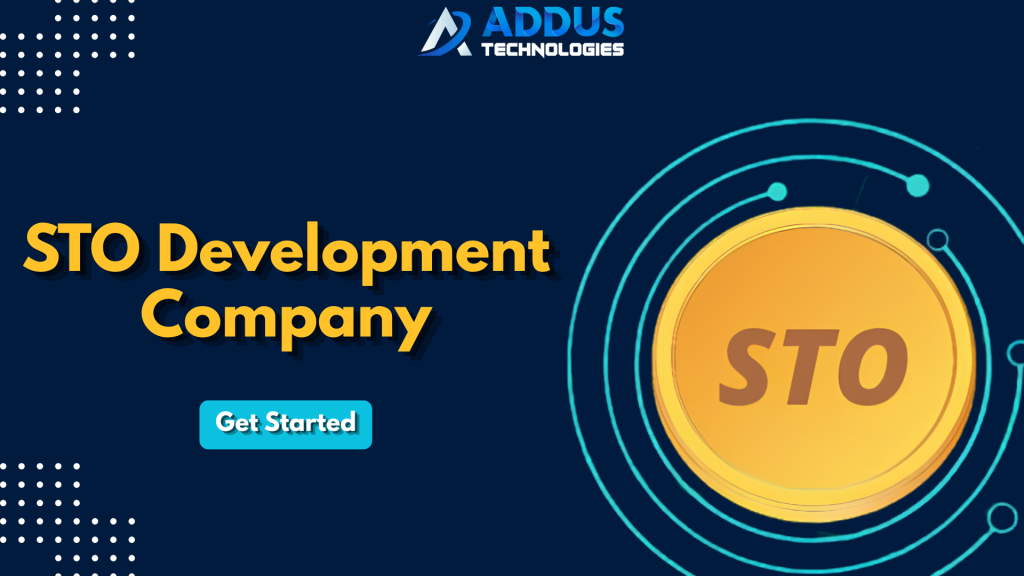 ADDUS
TECHNOLOGIES

STO Development Company

Get Started

STO